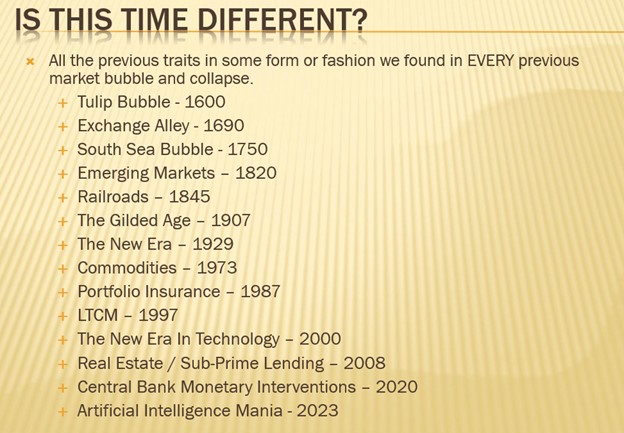 IS THIS TIME DIFFERENT?

× All the previous traits in some form or fashion we found in EVERY previous market bubble and collapse.

+ Tulip Bubble - 1600
+ Exchange Alley - 1690
+ South Sea Bubble - 1750
+ Emerging Markets – 1820
+ Railroads – 1845
+ The Gilded Age – 1907
+ The New Era – 1929
+ Commodities – 1973
+ Portfolio Insurance – 1987
+ LTCM – 1997
+ The New Era In Technology – 2000
+ Real Estate / Sub-Prime Lending – 2008
+ Central Bank Monetary Interventions – 2020
+ Artificial Intelligence Mania - 2023